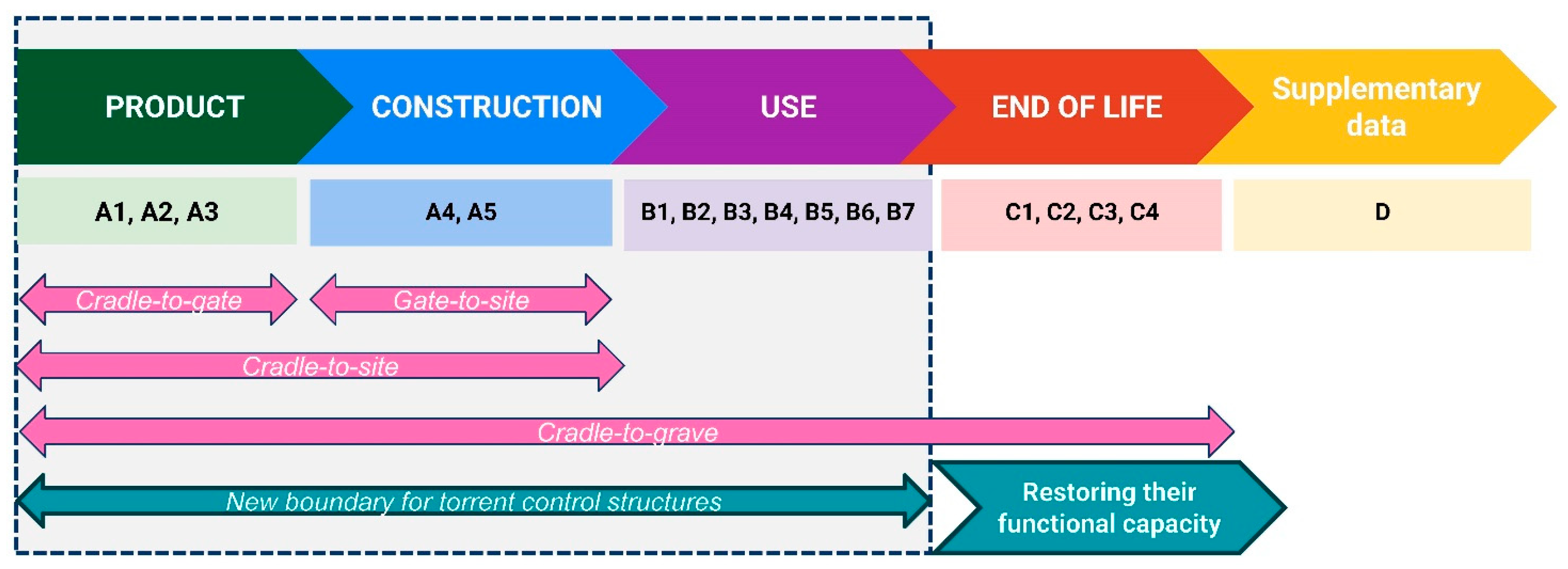 PRODUCT

CONSTRUCTION

USE

END OF LIFE

Supplementary data

A1, A2, A3

A4, A5

B1, B2, B3, B4, B5, B6, B7

C1, C2, C3, C4

D

Cradle-to-gate

Gate-to-site

Cradle-to-site

Cradle-to-grave

New boundary for torrent control structures

Restoring their functional capacity